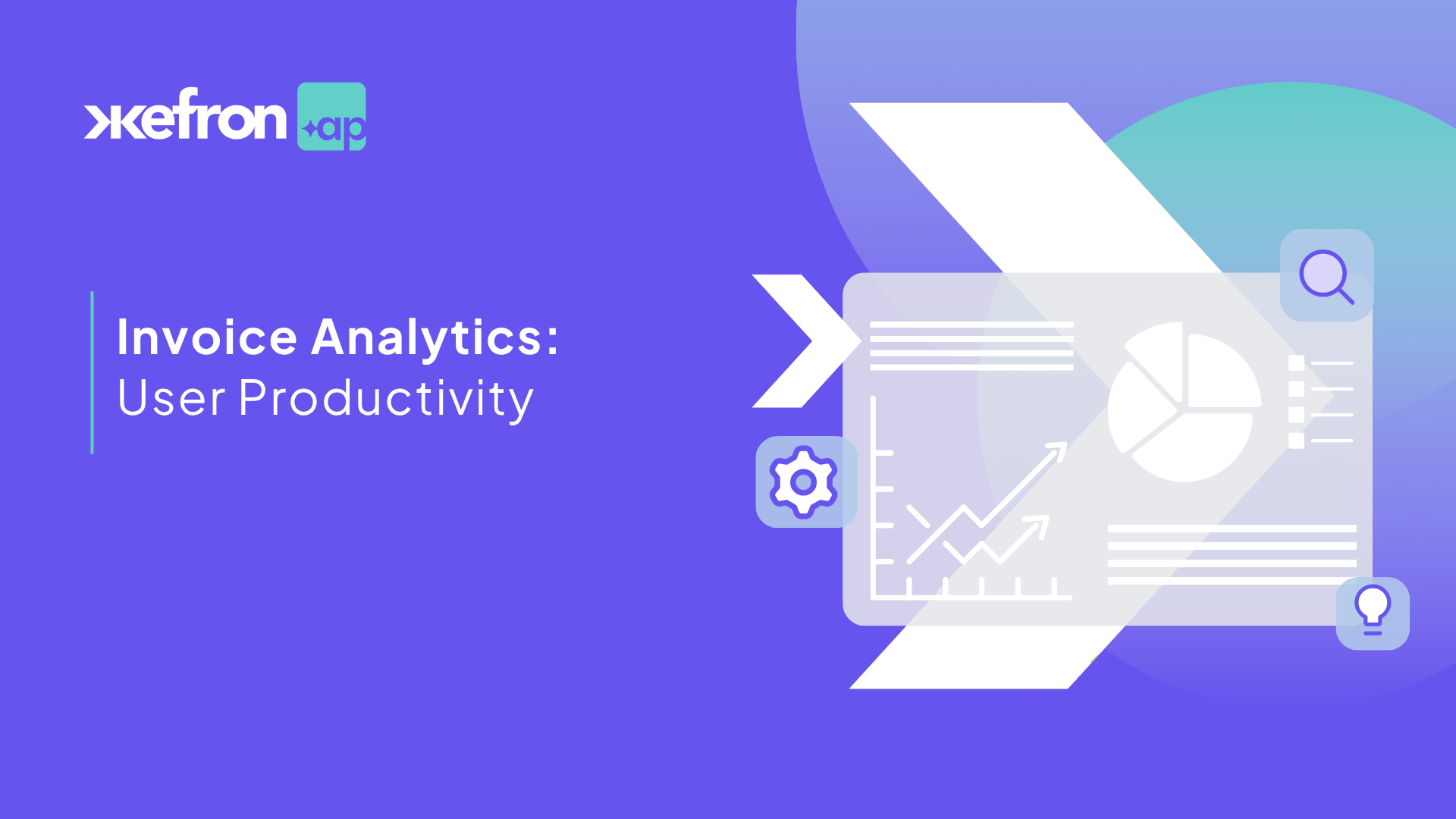 xefron ap

Invoice Analytics:
User Productivity